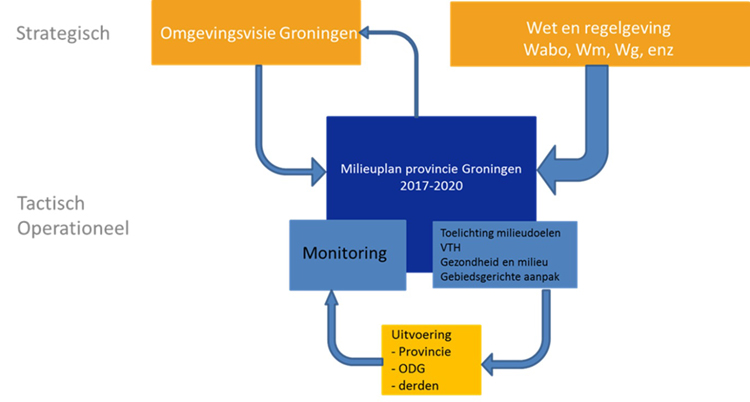 Strategisch

Omgevingsvisie Groningen

Wet en regelgeving
Wabo, Wm, Wg, enz

Milieuplan provincie Groningen
2017-2020

Tactisch
Operationeel

Monitoring

Toelichting milieudoelen
VTH
Gezondheid en milieu
Gebiedsgerichte aanpak

Uitvoering
- Provincie
- ODG
- derden